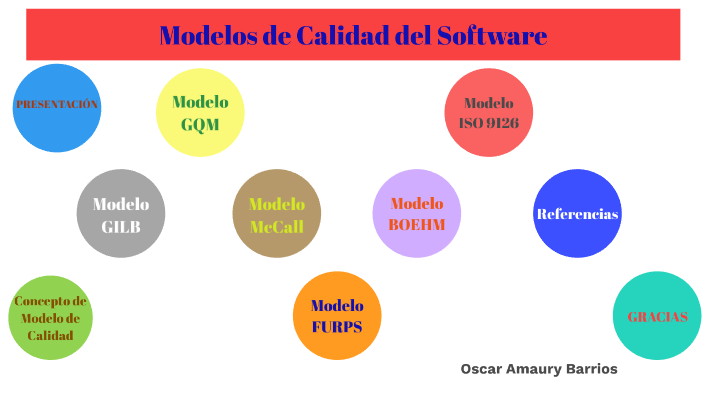 Modelos de Calidad del Software

PRESENTACIÓN

Modelo GQM

Modelo ISO 9126

Modelo GILB

Modelo McCall

Modelo BOEHM

Referencias

Concepto de Modelo de Calidad

Modelo FURPS

GRACIAS

Oscar Amaury Barrios